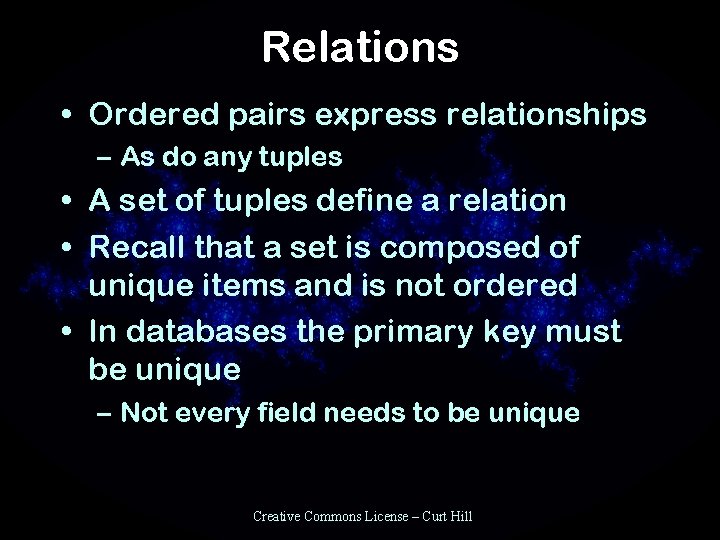 Relations

• Ordered pairs express relationships
– As do any tuples
• A set of tuples define a relation
• Recall that a set is composed of unique items and is not ordered
• In databases the primary key must be unique
– Not every field needs to be unique

Creative Commons License – Curt Hill